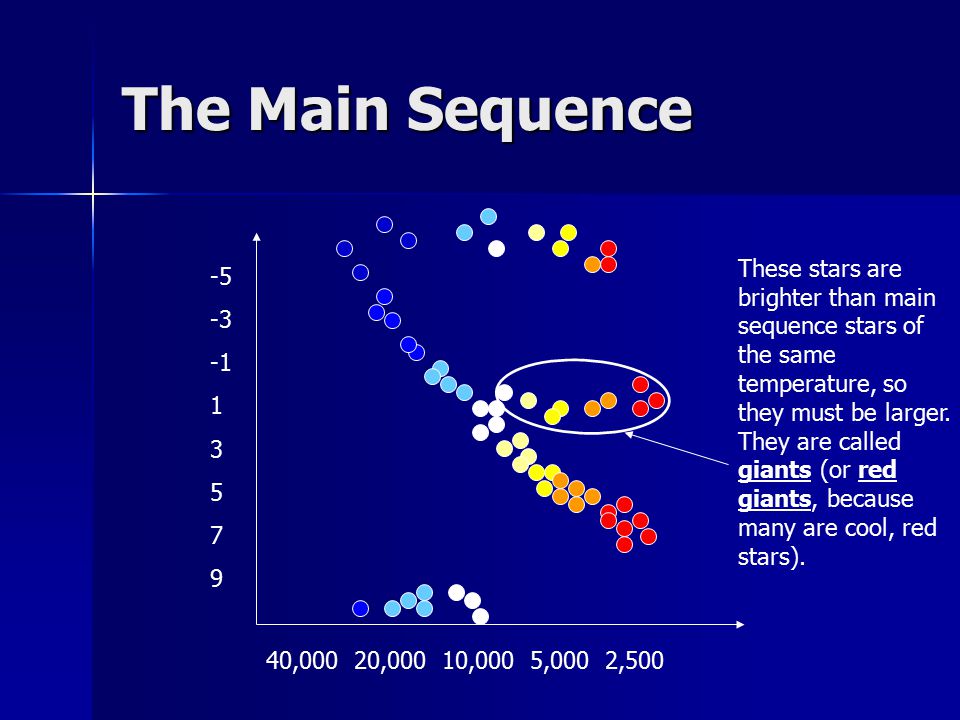 The Main Sequence

-5
-3
-1
1
3
5
7
9

40,000 20,000 10,000 5,000 2,500

These stars are brighter than main sequence stars of the same temperature, so they must be larger. They are called giants (or red giants, because many are cool, red stars).